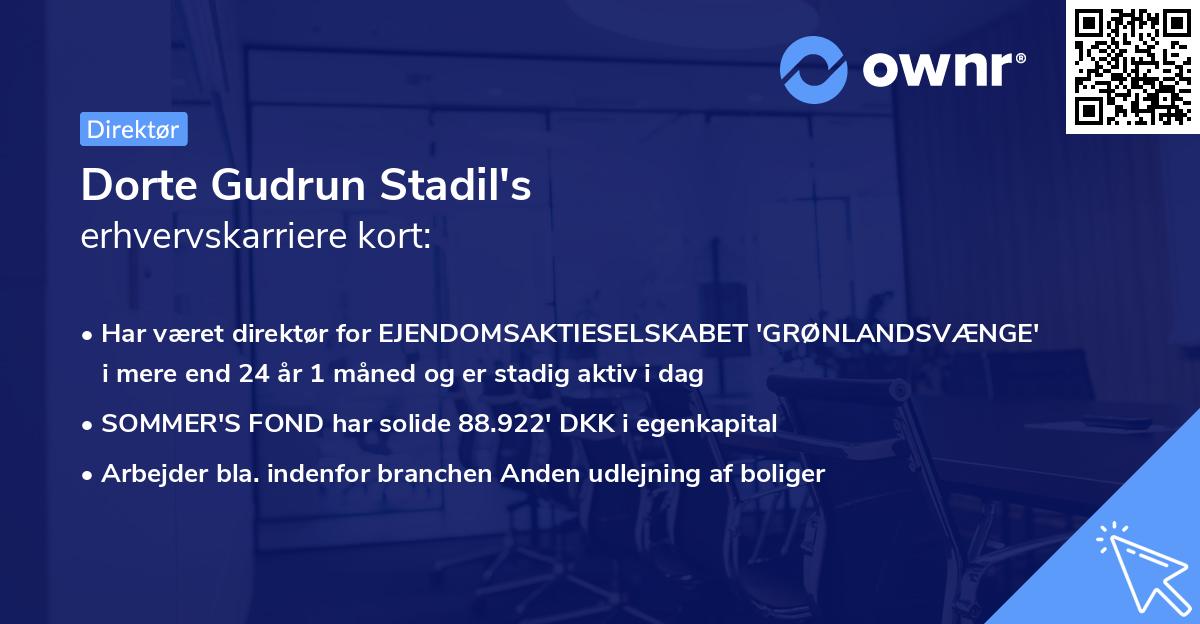 ownr®

Direktør

Dorte Gudrun Stadil's
erhvervskarriere kort:

• Har været direktør for EJENDOMSAKTIESELSKABET 'GRØNLANDSVÆNGE' i mere end 24 år 1 måned og er stadig aktiv i dag

• SOMMER'S FOND har solide 88.922' DKK i egenkapital

• Arbejder bla. indenfor branchen Anden udlejning af boliger